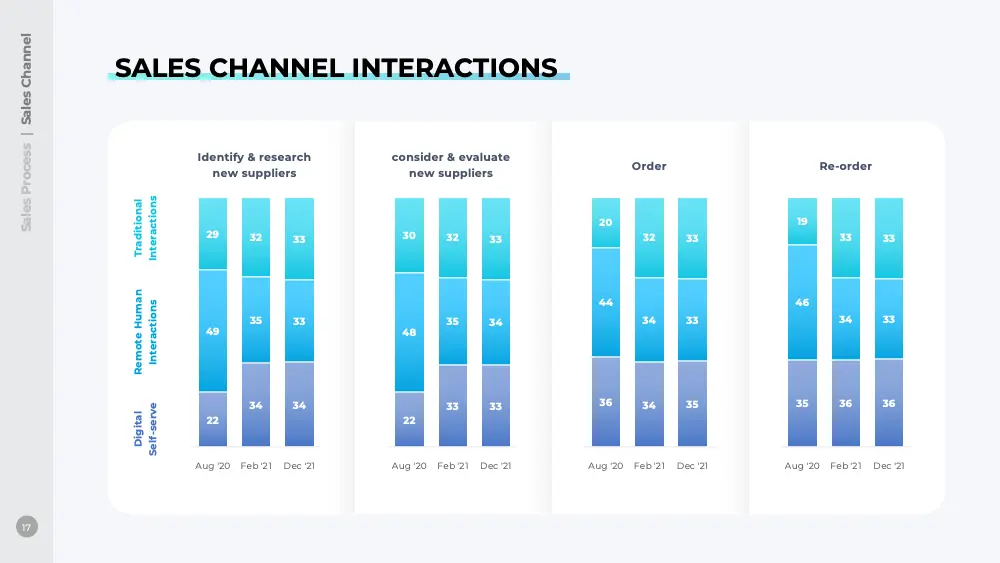 Sales Process | Sales Channel

SALES CHANNEL INTERACTIONS

Traditional Interactions

Remote Human Interactions

Digital Self-serve

Identify & research new suppliers

29 32 33
49 35 33
22 34 34

Aug '20 Feb '21 Dec '21

consider & evaluate new suppliers

30 32 33
48 35 34
22 33 33

Aug '20 Feb '21 Dec '21

Order

20 32 33
44 34 33
36 34 35

Aug '20 Feb '21 Dec '21

Re-order

19 33 33
46 34 33
35 36 36

Aug '20 Feb '21 Dec '21

17